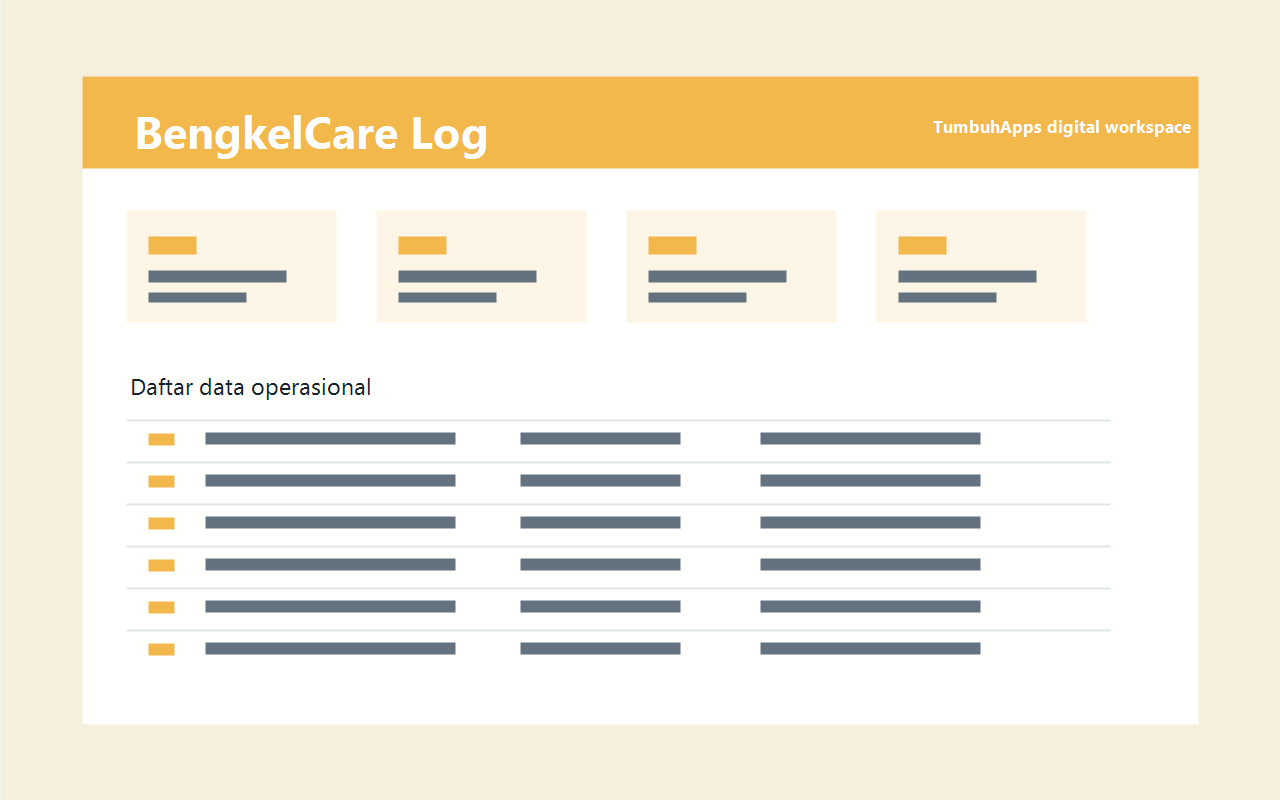 BengkelCare Log

TumbuhApps digital workspace

Daftar data operasional